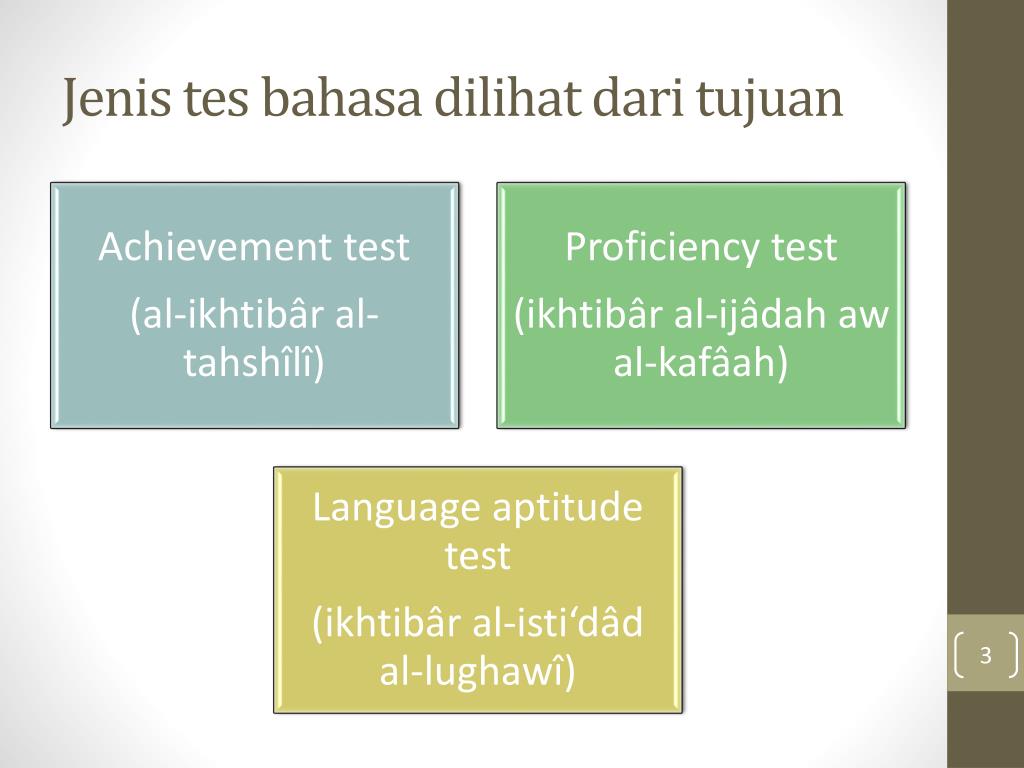 Jenis tes bahasa dilihat dari tujuan

Achievement test

(al-ikhtibâr al-tahshîlî)

Proficiency test

(ikhtibâr al-ijâdah aw al-kafâah)

Language aptitude test

(ikhtibâr al-isti‘dâd al-lughawî)

3